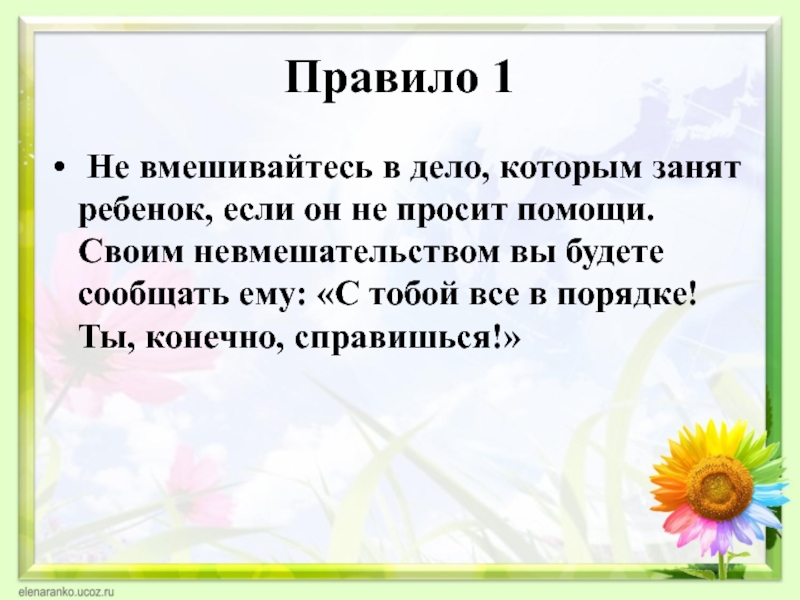 Правило 1

• Не вмешивайтесь в дело, которым занят ребенок, если он не просит помощи. Своим невмешательством вы будете сообщать ему: «С тобой все в порядке! Ты, конечно, справишься!»

elenaranko.ucoz.ru